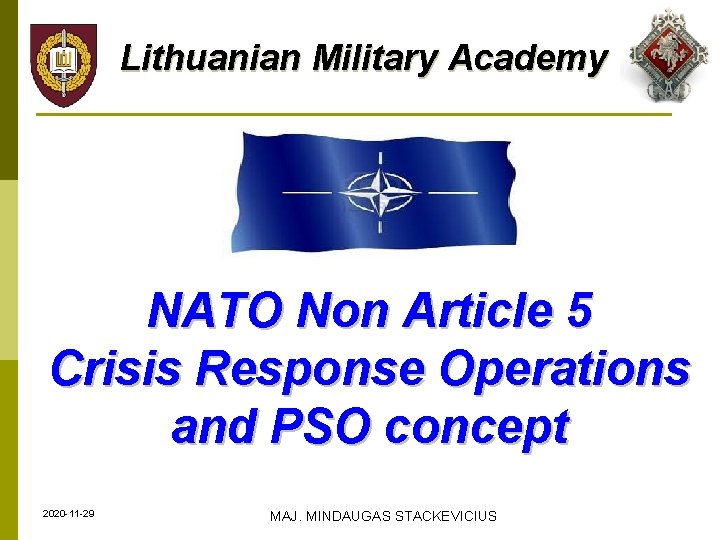 Lithuanian Military Academy

NATO Non Article 5
Crisis Response Operations
and PSO concept

2020-11-29

MAJ. MINDAUGAS STACKEVICIUS